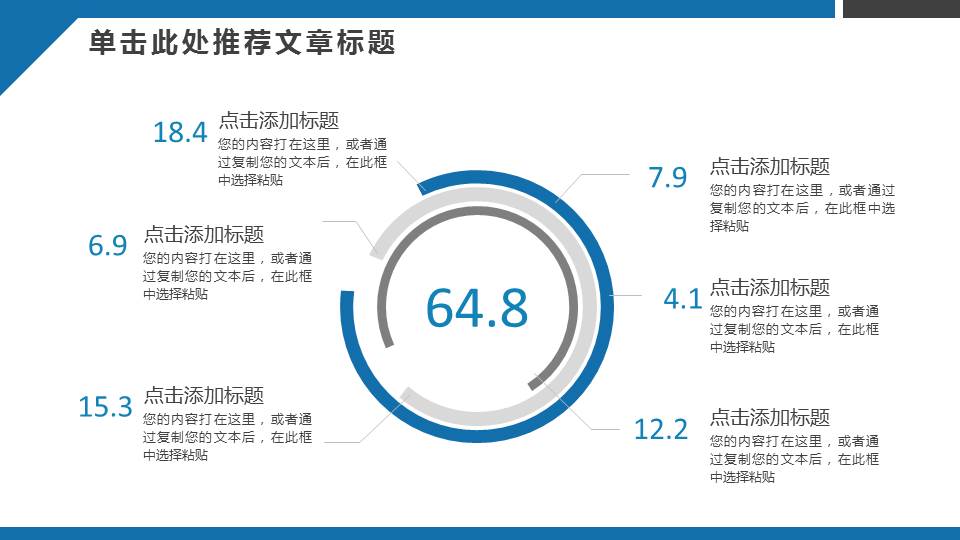 单击此处推荐文章标题

18.4 点击添加标题
您的内容打在这里，或者通过复制您的文本后，在此框中选择粘贴

6.9 点击添加标题
您的内容打在这里，或者通过复制您的文本后，在此框中选择粘贴

15.3 点击添加标题
您的内容打在这里，或者通过复制您的文本后，在此框中选择粘贴

64.8

7.9 点击添加标题
您的内容打在这里，或者通过复制您的文本后，在此框中选择粘贴

4.1 点击添加标题
您的内容打在这里，或者通过复制您的文本后，在此框中选择粘贴

12.2 点击添加标题
您的内容打在这里，或者通过复制您的文本后，在此框中选择粘贴